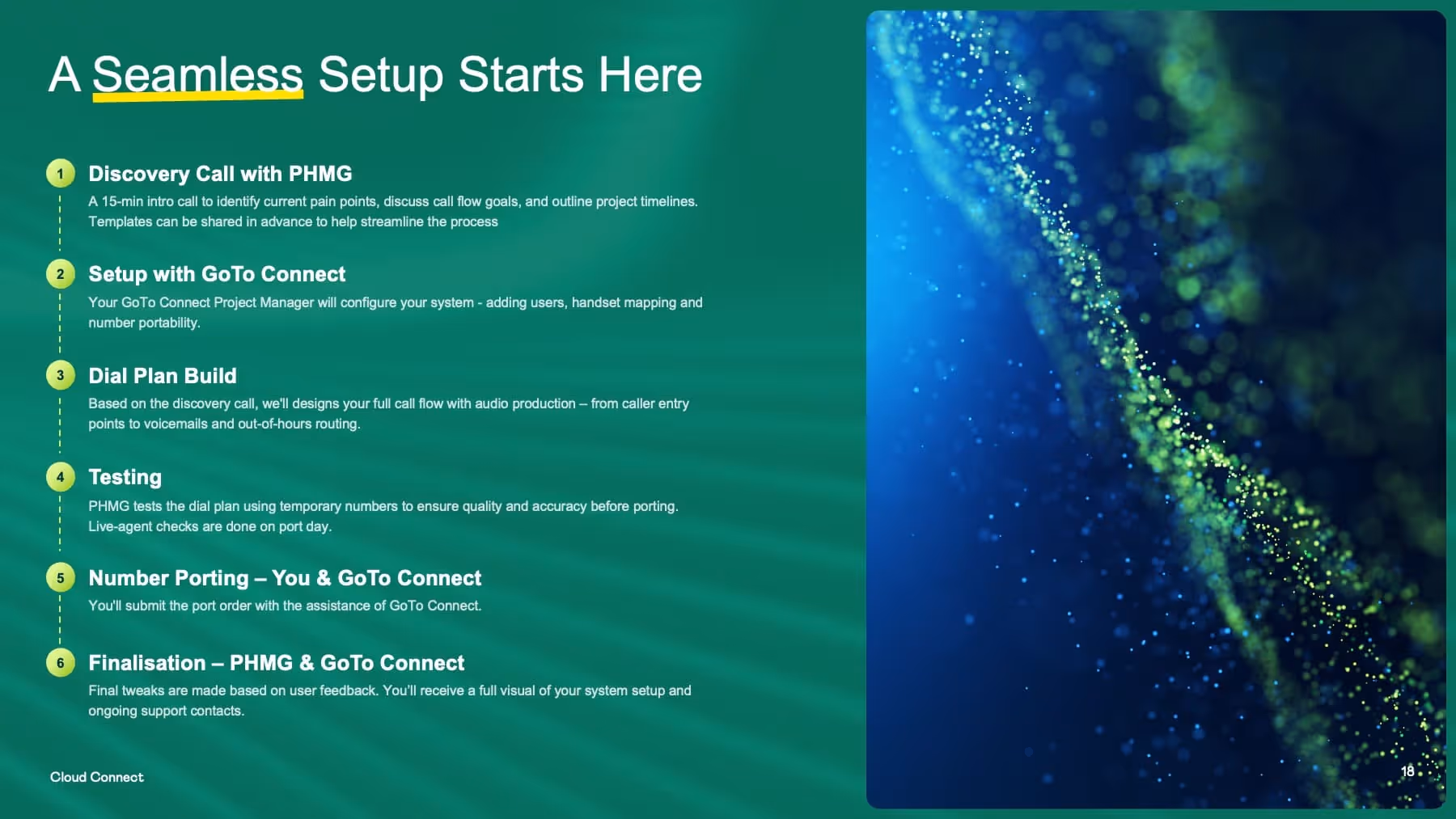 A Seamless Setup Starts Here

1
Discovery Call with PHMG
A 15-min intro call to identify current pain points, discuss call flow goals, and outline project timelines. Templates can be shared in advance to help streamline the process

2
Setup with GoTo Connect
Your GoTo Connect Project Manager will configure your system - adding users, handset mapping and number portability.

3
Dial Plan Build
Based on the discovery call, we'll designs your full call flow with audio production – from caller entry points to voicemails and out-of-hours routing.

4
Testing
PHMG tests the dial plan using temporary numbers to ensure quality and accuracy before porting. Live-agent checks are done on port day.

5
Number Porting – You & GoTo Connect
You'll submit the port order with the assistance of GoTo Connect.

6
Finalisation – PHMG & GoTo Connect
Final tweaks are made based on user feedback. You'll receive a full visual of your system setup and ongoing support contacts.

Cloud Connect

18